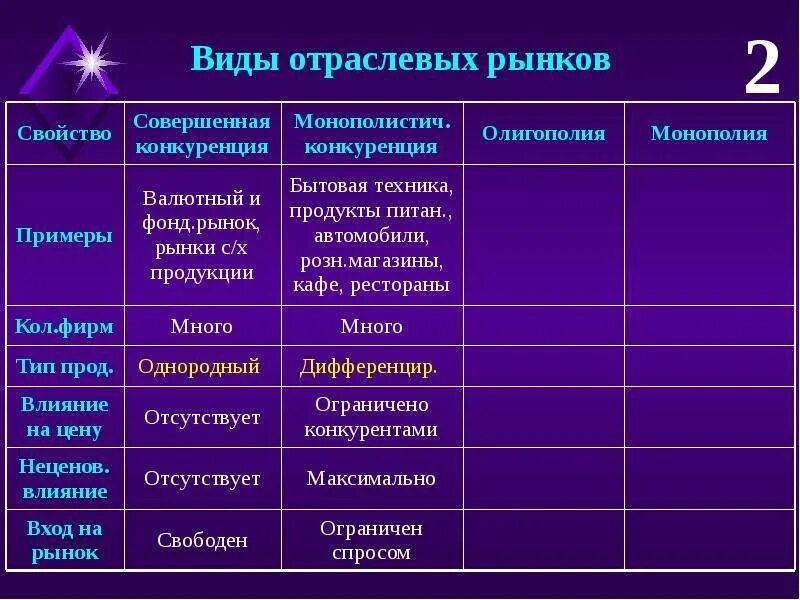 Виды отраслевых рынков

2

| Свойство | Совершенная конкуренция | Монополистич. конкуренция | Олигополия | Монополия |
|---|---|---|---|---|
| Примеры | Валютный и фонд.рынок, рынки с/х продукции | Бытовая техника, продукты питан., автомобили, розн.магазины, кафе, рестораны | | |
| Кол.фирм | Много | Много | | |
| Тип прод. | Однородный | Дифференцир. | | |
| Влияние на цену | Отсутствует | Ограничено конкурентами | | |
| Неценов. влияние | Отсутствует | Максимально | | |
| Вход на рынок | Свободен | Ограничен спросом | | |